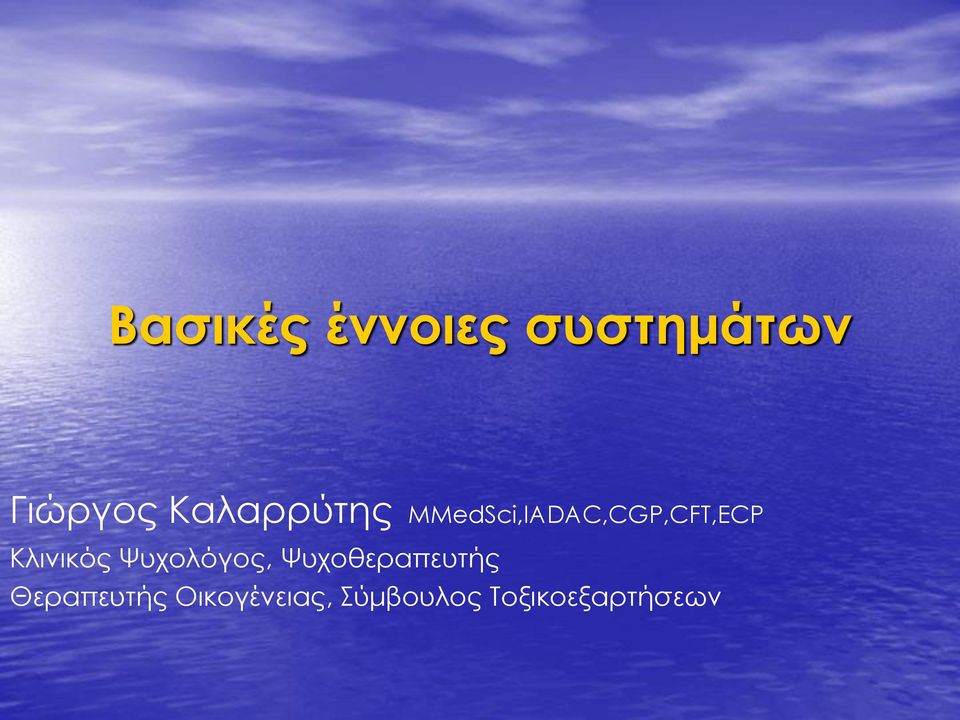 Βασικές έννοιες συστημάτων

Γιώργος Καλαρρύτης MMedSci,IADAC,CGP,CFT,ECP
Κλινικός Ψυχολόγος, Ψυχοθεραπευτής
Θεραπευτής Οικογένειας, Σύμβουλος Τοξικοεξαρτήσεων